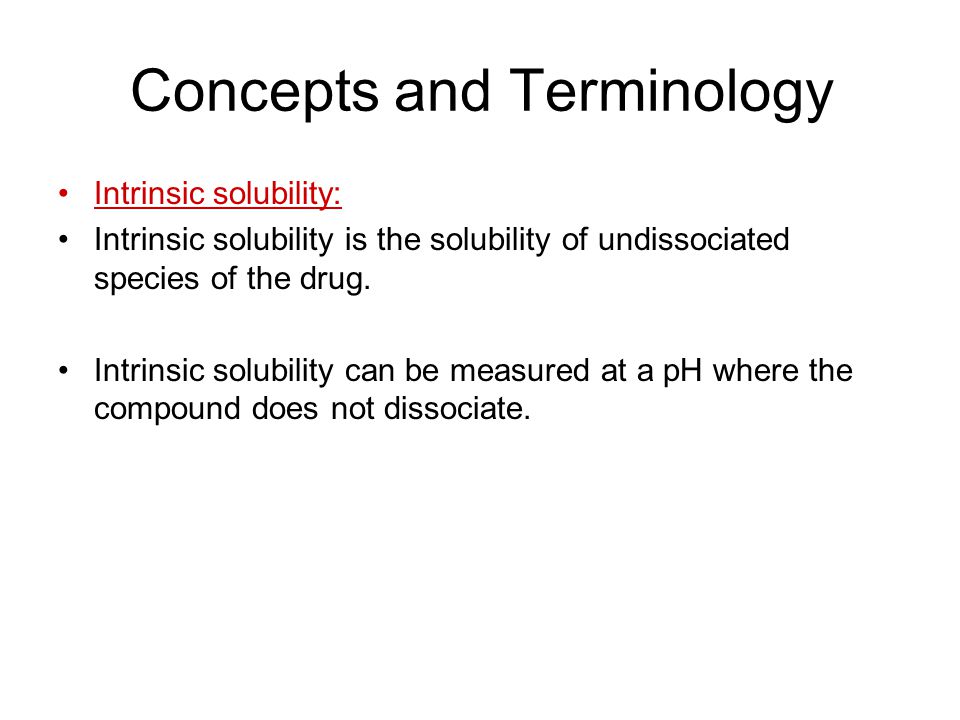 Concepts and Terminology

• Intrinsic solubility:
• Intrinsic solubility is the solubility of undissociated species of the drug.

• Intrinsic solubility can be measured at a pH where the compound does not dissociate.